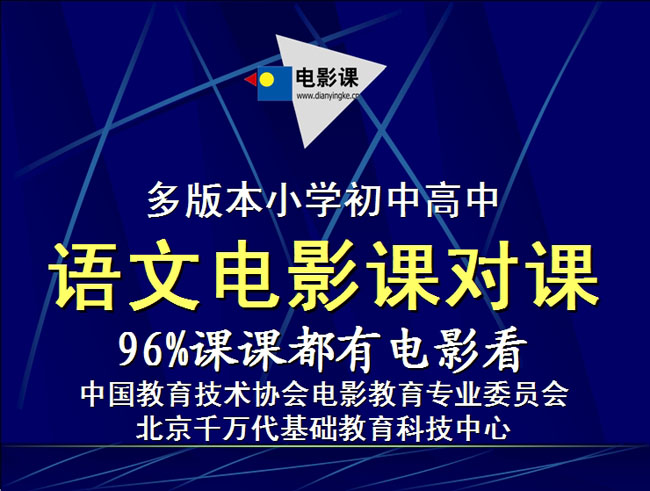 电影课
www.dianyingke.c

多版本小学初中高中

语文电影课对课

96%课课都有电影看

中国教育技术协会电影教育专业委员会
北京千万代基础教育科技中心